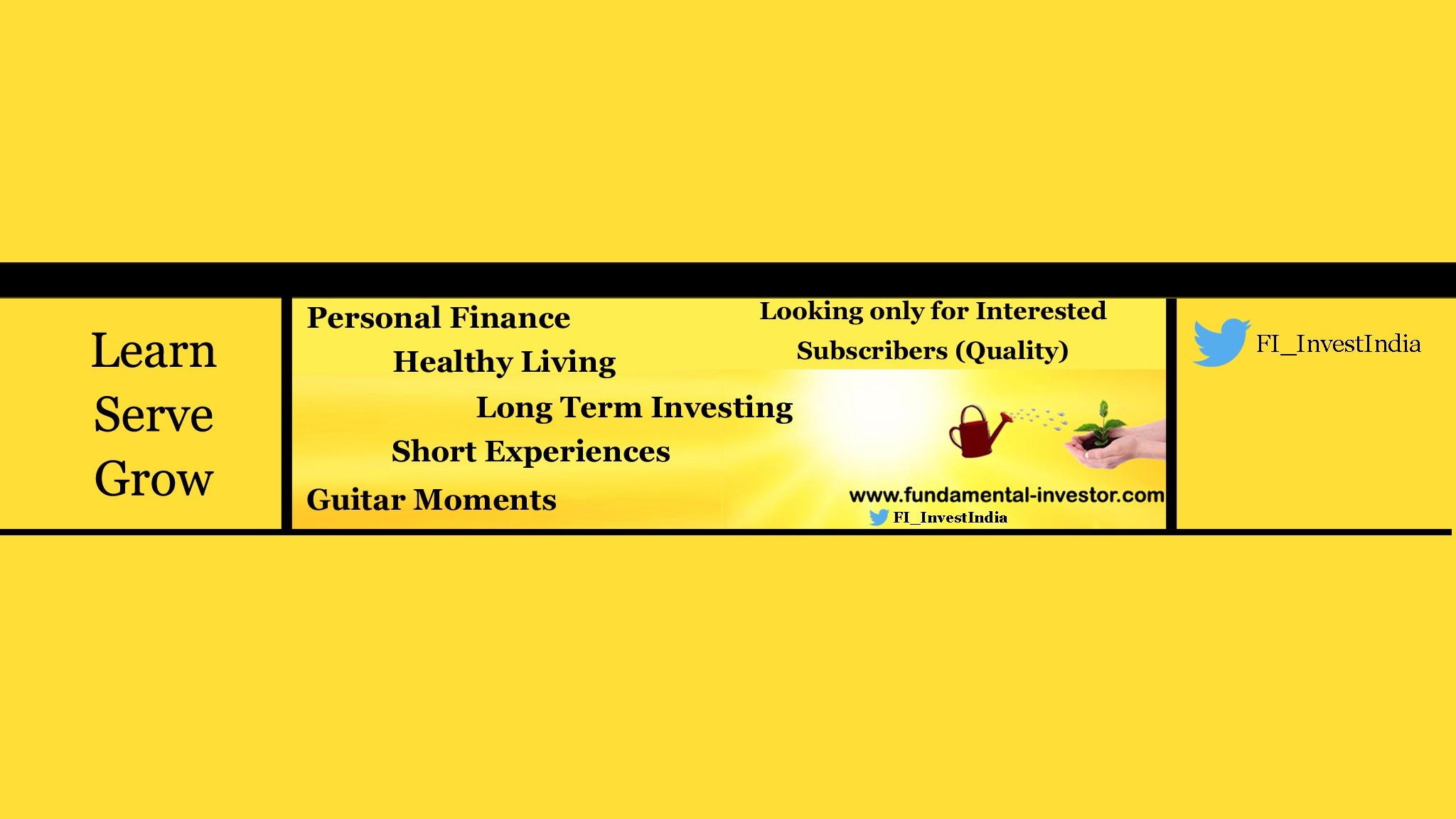 Learn
Serve
Grow

Personal Finance
Healthy Living
Long Term Investing
Short Experiences
Guitar Moments

Looking only for Interested Subscribers (Quality)

www.fundamental-investor.com
FI_InvestIndia

FI_InvestIndia